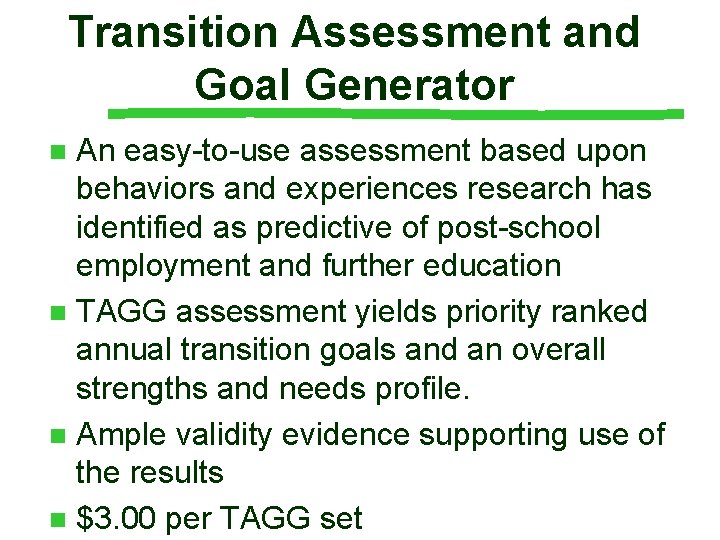 Transition Assessment and Goal Generator

- An easy-to-use assessment based upon behaviors and experiences research has identified as predictive of post-school employment and further education
- TAGG assessment yields priority ranked annual transition goals and an overall strengths and needs profile.
- Ample validity evidence supporting use of the results
- \$3.00 per TAGG set